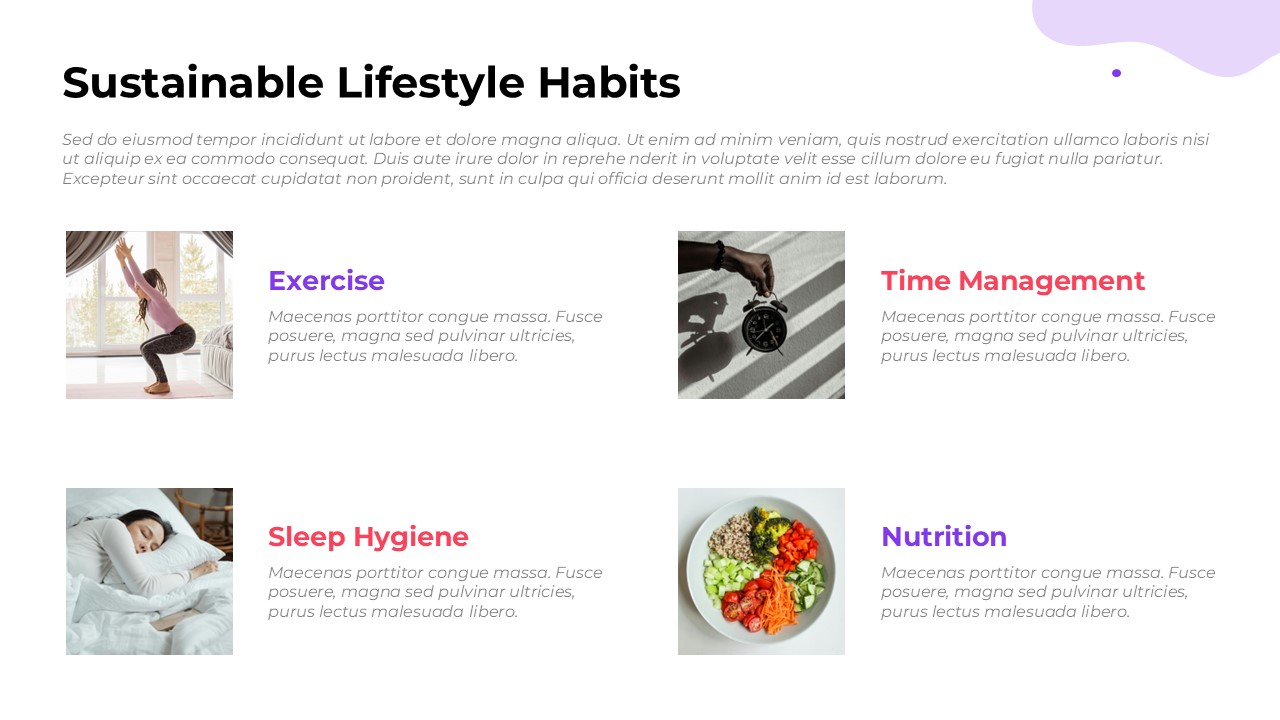 Sustainable Lifestyle Habits

Sed do eiusmod tempor incididunt ut labore et dolore magna aliqua. Ut enim ad minim veniam, quis nostrud exercitation ullamco laboris nisi ut aliquip ex ea commodo consequat. Duis aute irure dolor in reprehe nderit in voluptate velit esse cillum dolore eu fugiat nulla pariatur. Excepteur sint occaecat cupidatat non proident, sunt in culpa qui officia deserunt mollit anim id est laborum.

Exercise

Maecenas porttitor congue massa. Fusce posuere, magna sed pulvinar ultricies, purus lectus malesuada libero.

Time Management

Maecenas porttitor congue massa. Fusce posuere, magna sed pulvinar ultricies, purus lectus malesuada libero.

Sleep Hygiene

Maecenas porttitor congue massa. Fusce posuere, magna sed pulvinar ultricies, purus lectus malesuada libero.

Nutrition

Maecenas porttitor congue massa. Fusce posuere, magna sed pulvinar ultricies, purus lectus malesuada libero.